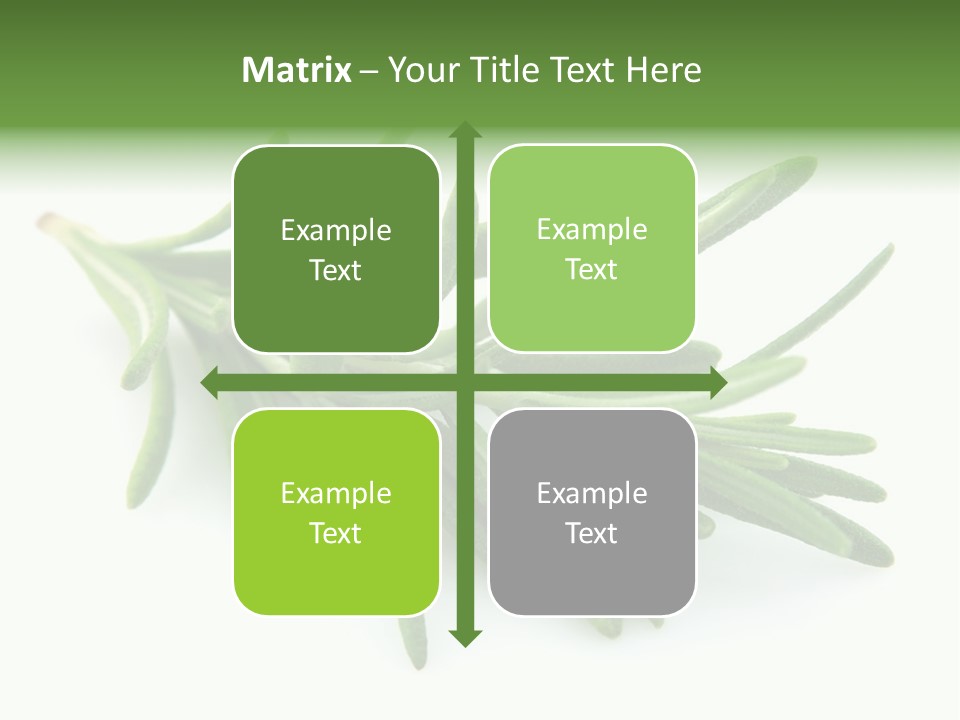 Matrix – Your Title Text Here

Example Text

Example Text

Example Text

Example Text